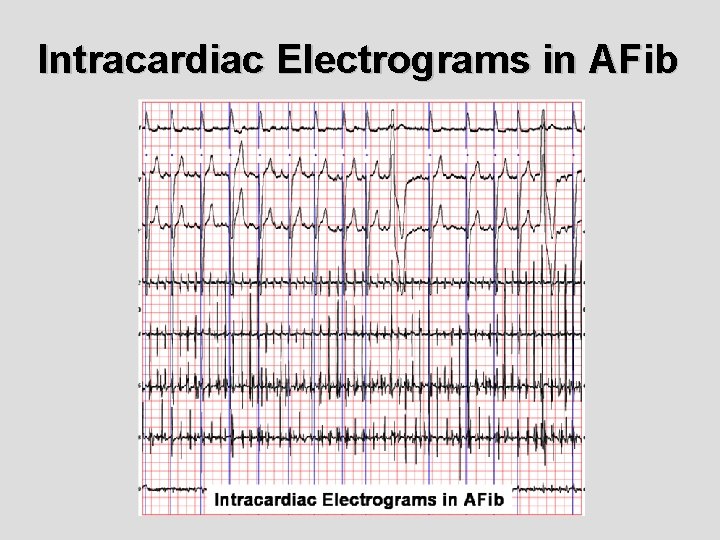 Intracardiac Electrograms in AFib

Intracardiac Electrograms in AFib